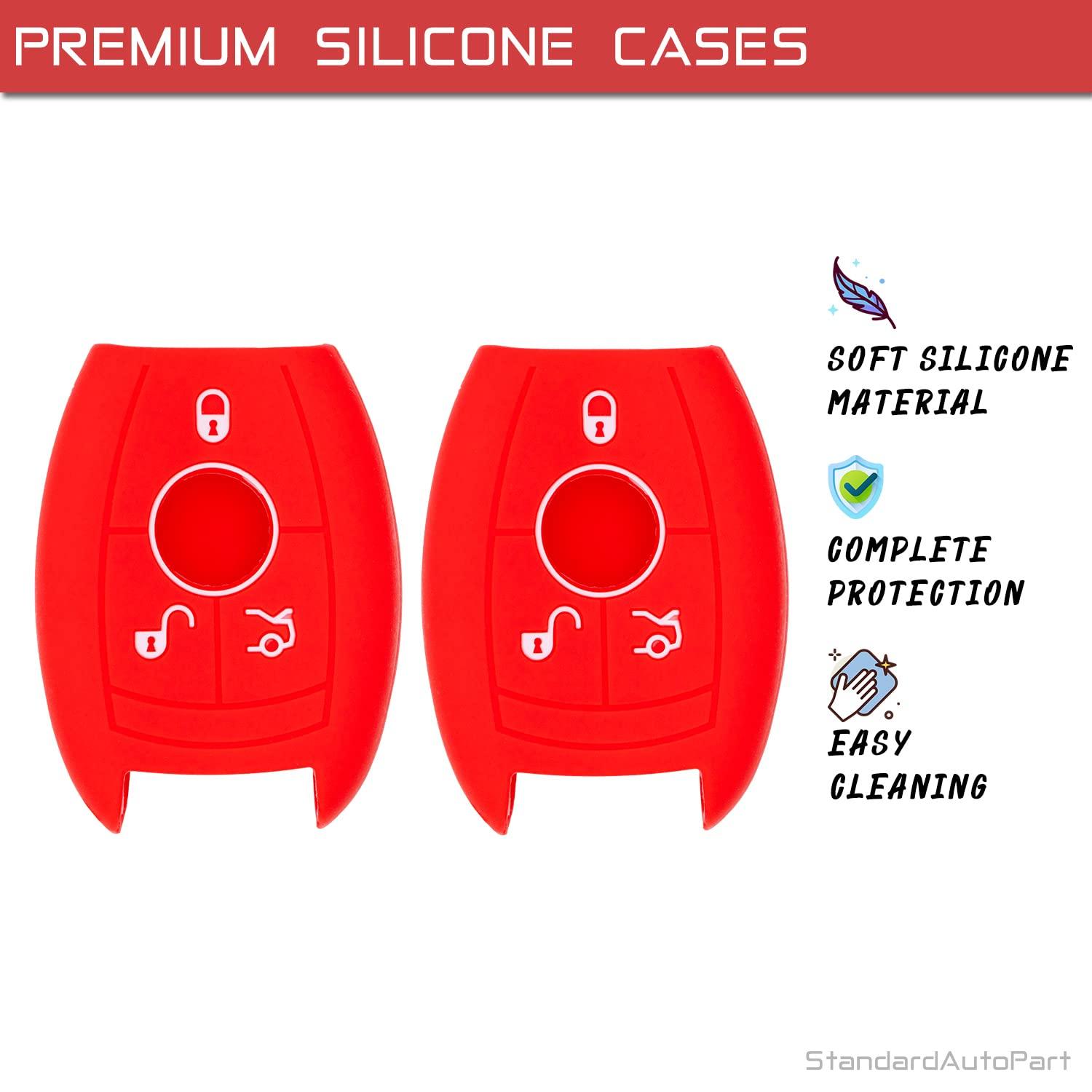 PREMIUM SILICONE CASES

SOFT SILICONE MATERIAL

COMPLETE PROTECTION

EASY CLEANING

StandardAutoPart